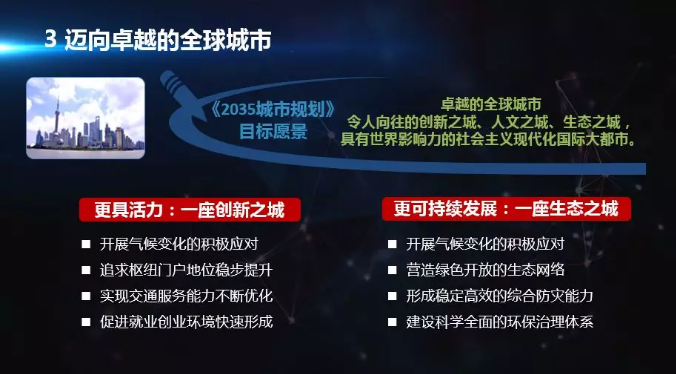 3 迈向卓越的全球城市

《2035城市规划》
目标愿景

卓越的全球城市
令人向往的创新之城、人文之城、生态之城，
具有世界影响力的社会主义现代化国际大都市。

更具活力：一座创新之城

■ 开展气候变化的积极应对
■ 追求枢纽门户地位稳步提升
■ 实现交通服务能力不断优化
■ 促进就业创业环境快速形成

更可持续发展：一座生态之城

■ 开展气候变化的积极应对
■ 营造绿色开放的生态网络
■ 形成稳定高效的综合防灾能力
■ 建设科学全面的环保治理体系